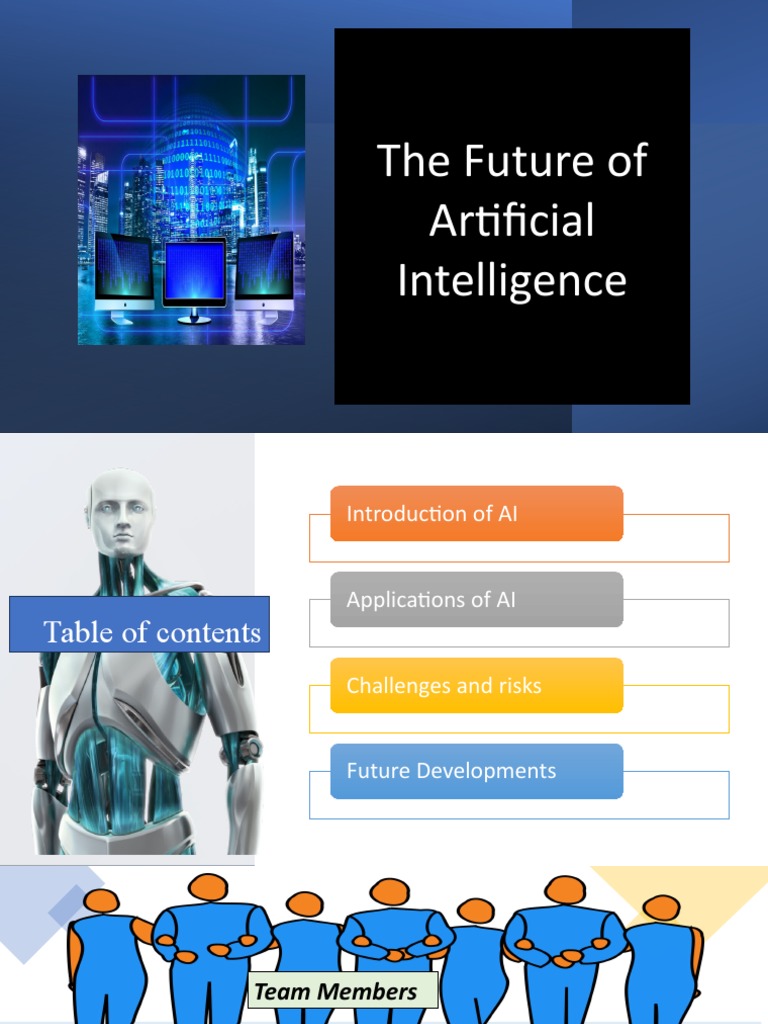 The Future of Artificial Intelligence

Table of contents

Introduction of AI

Applications of AI

Challenges and risks

Future Developments

Team Members